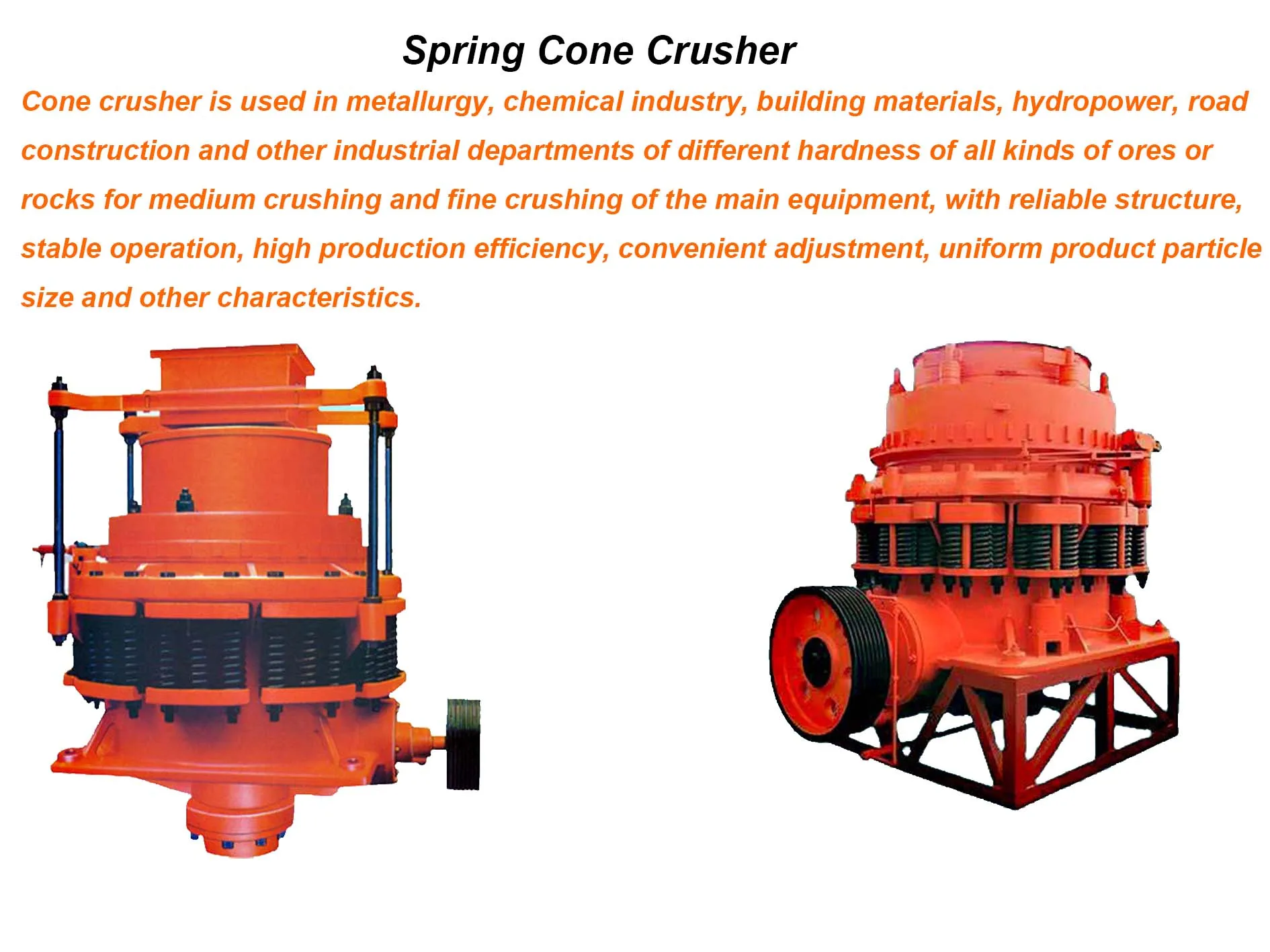 Spring Cone Crusher

Cone crusher is used in metallurgy, chemical industry, building materials, hydropower, road construction and other industrial departments of different hardness of all kinds of ores or rocks for medium crushing and fine crushing of the main equipment, with reliable structure, stable operation, high production efficiency, convenient adjustment, uniform product particle size and other characteristics.